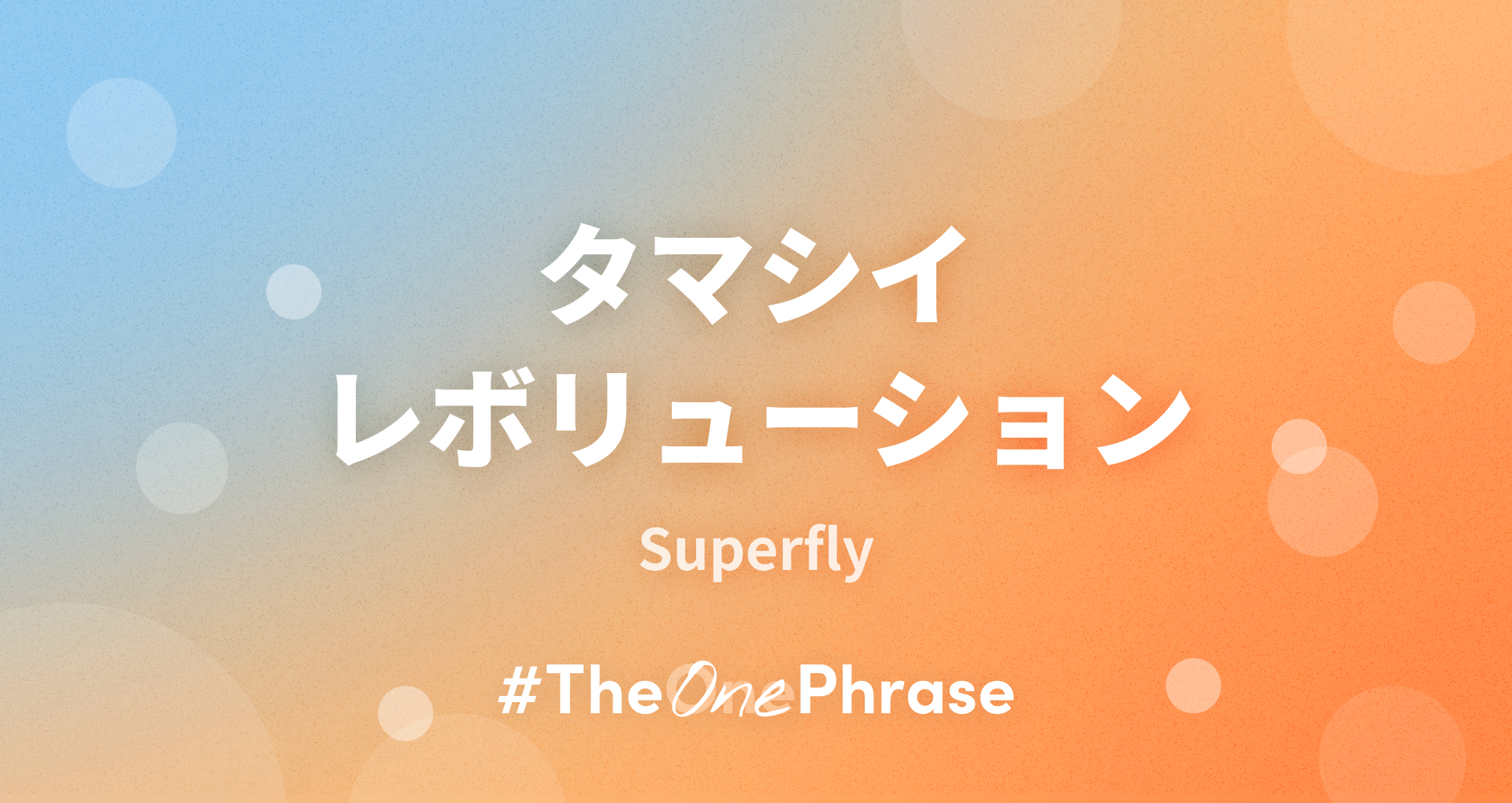 タマシイ
レボリューション

Superfly

#TheOnePhrase